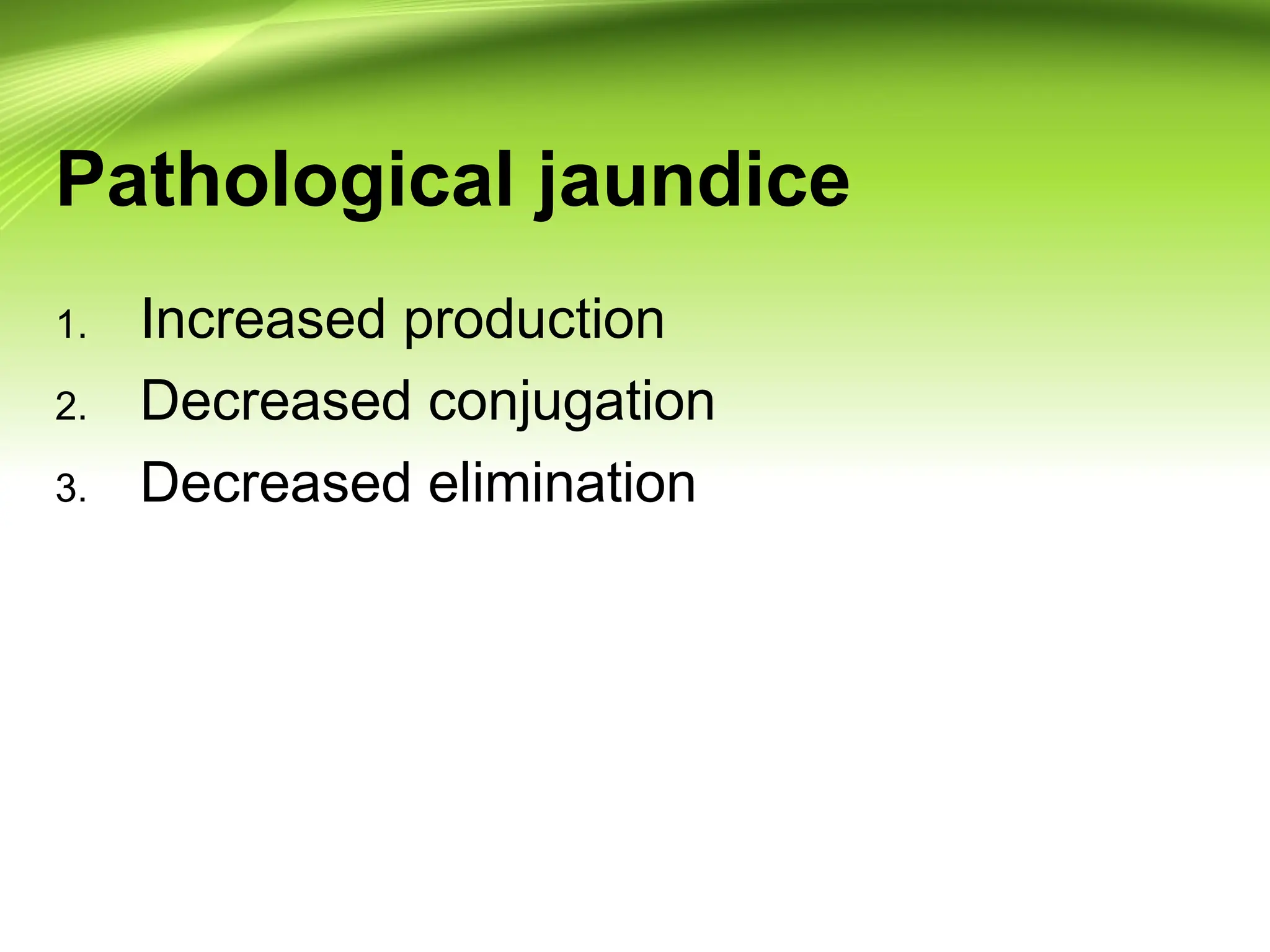 Pathological jaundice

1. Increased production
2. Decreased conjugation
3. Decreased elimination